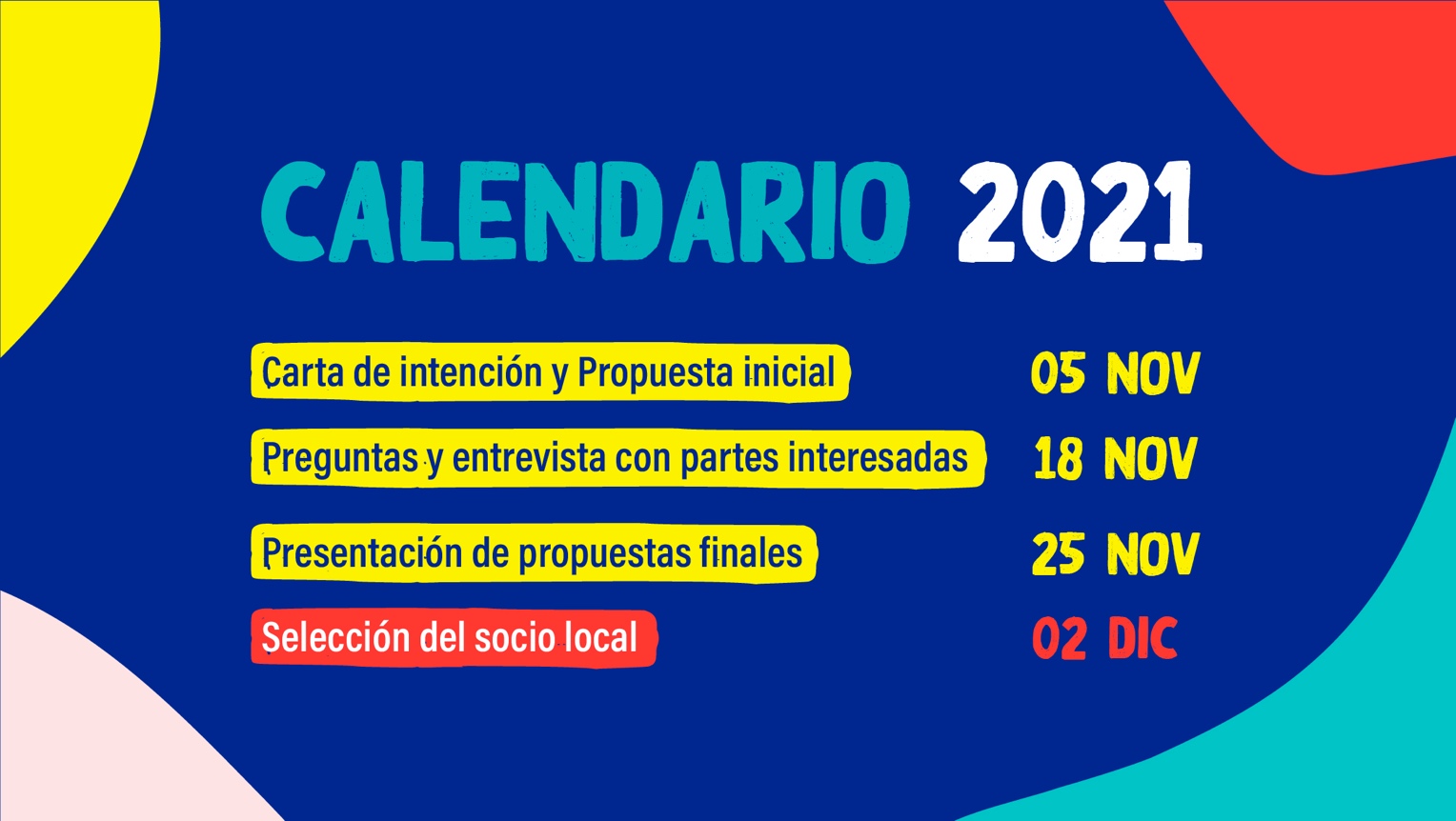 CALENDARIO 2021

Carta de intención y Propuesta inicial 05 NOV

Preguntas y entrevista con partes interesadas 18 NOV

Presentación de propuestas finales 25 NOV

Selección del socio local 02 DIC